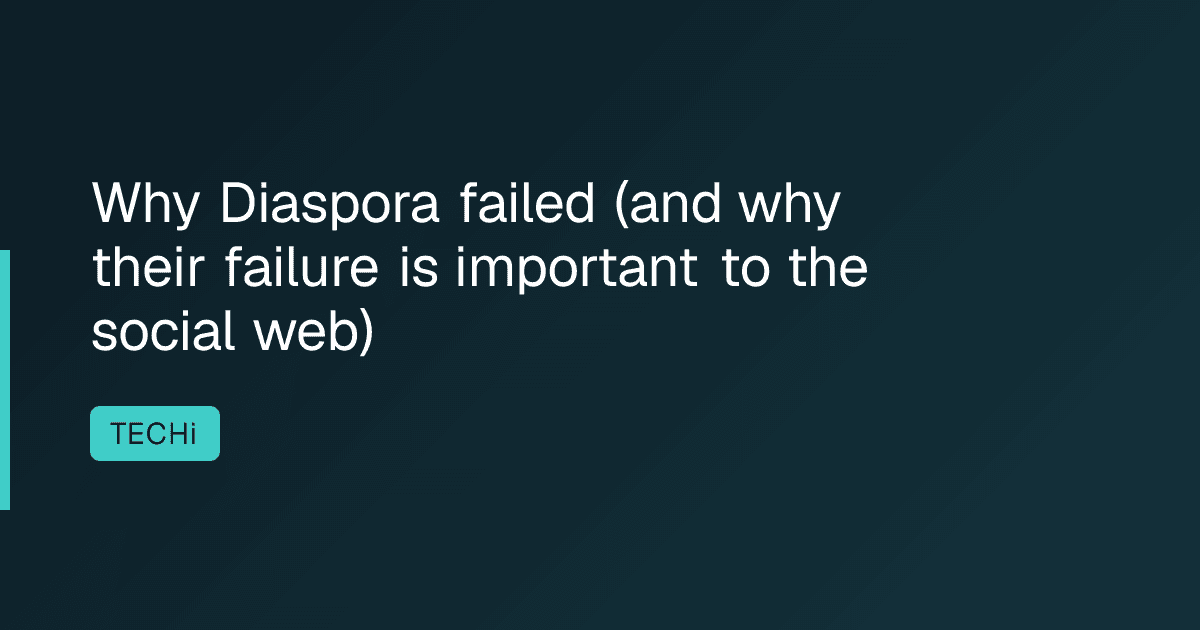 Why Diaspora failed (and why their failure is important to the social web)

TECHi